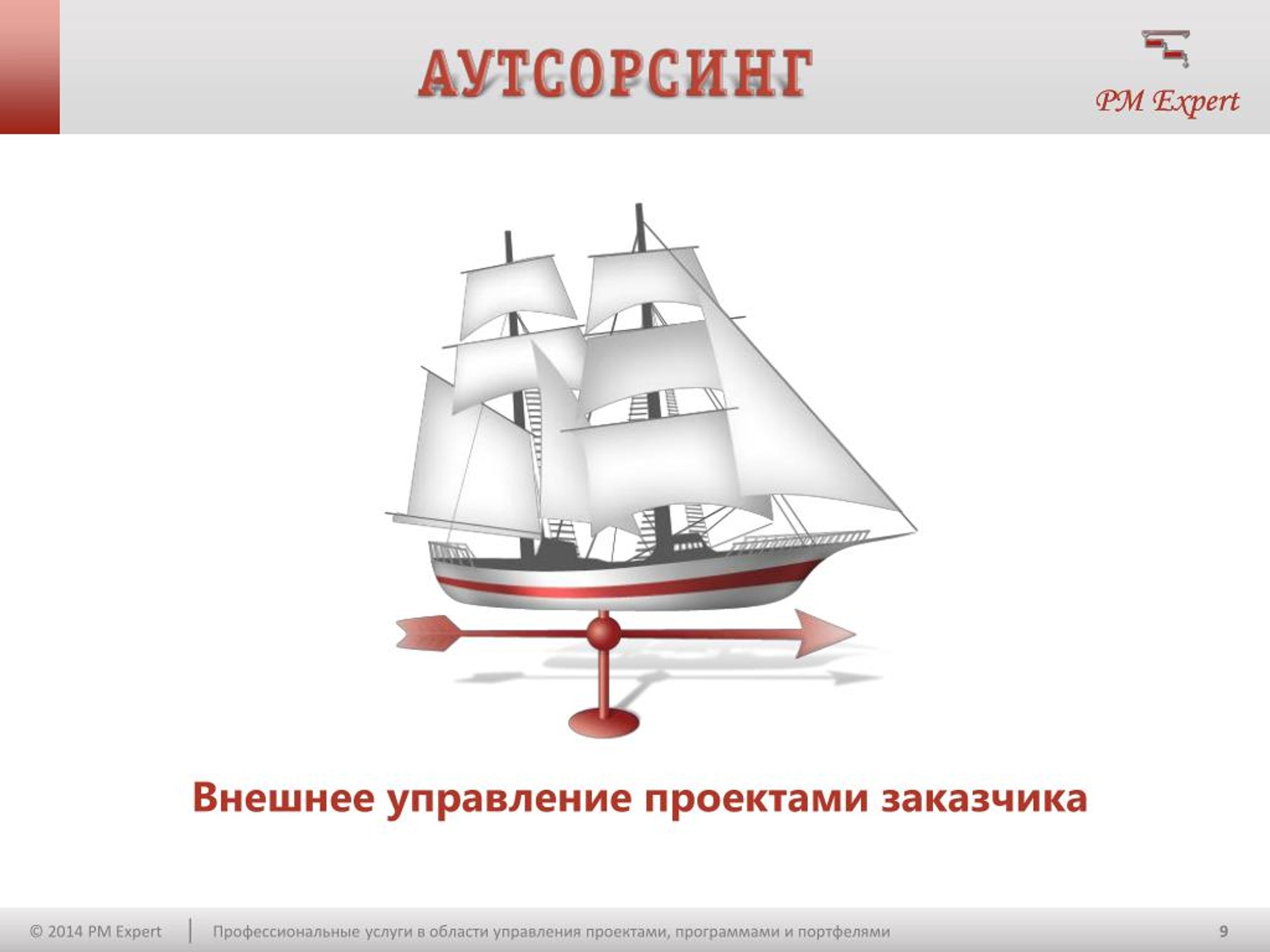 АУТСОРСИНГ

PM Expert

Внешнее управление проектами заказчика

© 2014 PM Expert | Профессиональные услуги в области управления проектами, программами и портфелями

9